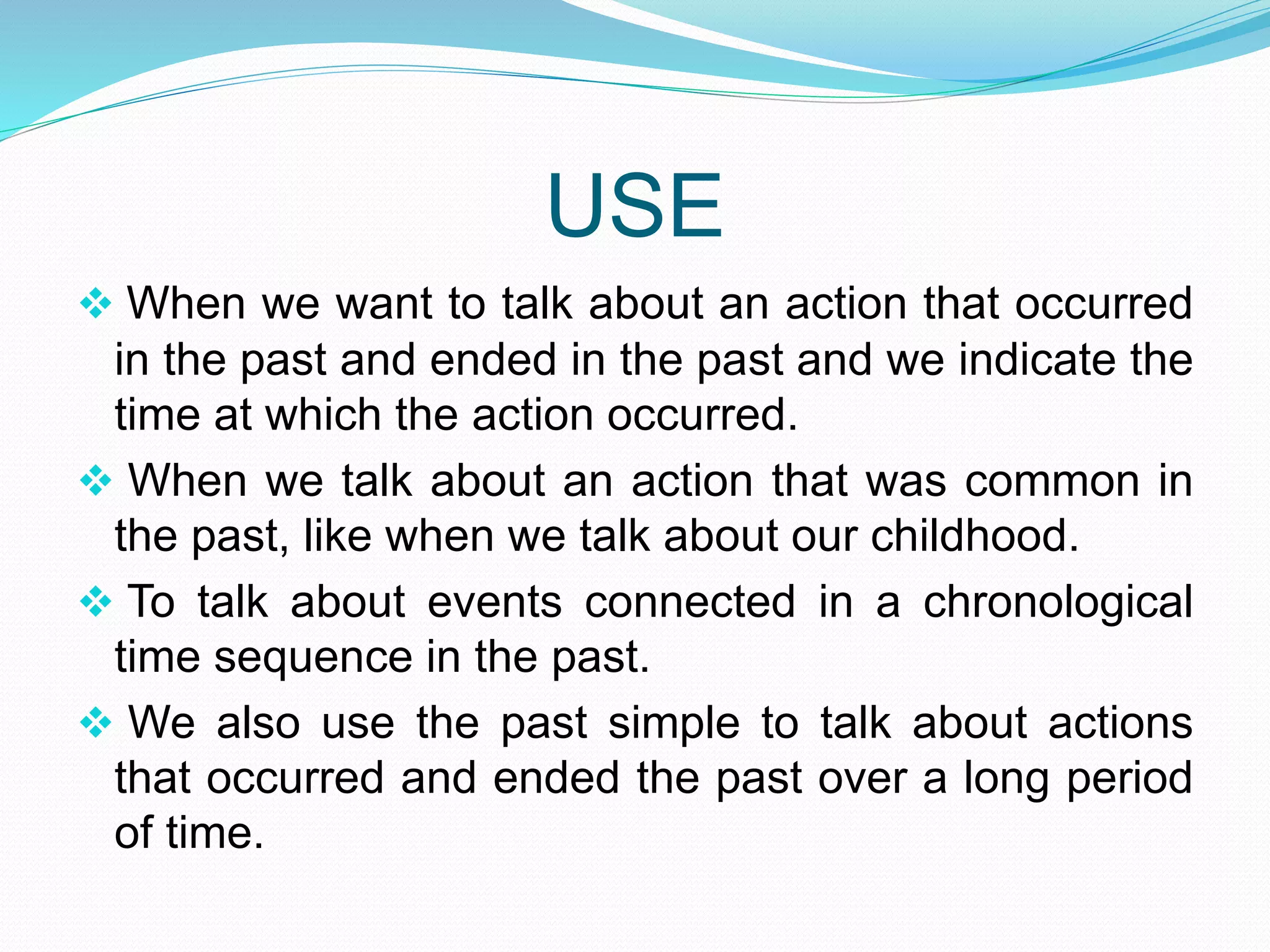 USE

❖ When we want to talk about an action that occurred in the past and ended in the past and we indicate the time at which the action occurred.

❖ When we talk about an action that was common in the past, like when we talk about our childhood.

❖ To talk about events connected in a chronological time sequence in the past.

❖ We also use the past simple to talk about actions that occurred and ended the past over a long period of time.